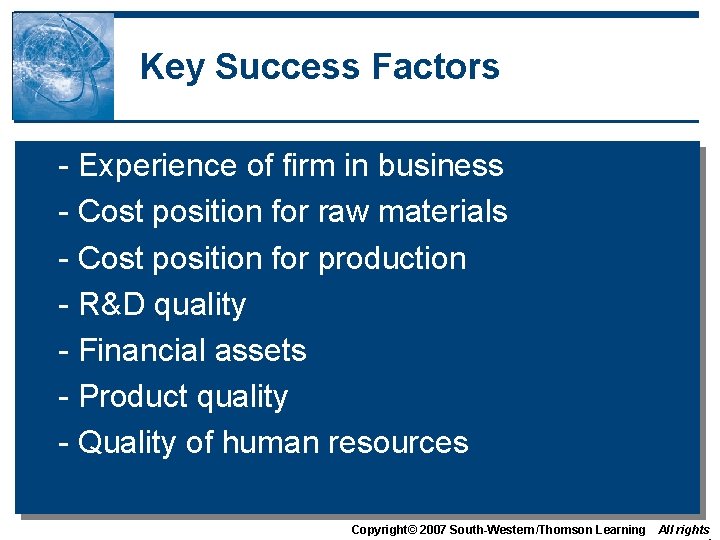 Key Success Factors

- Experience of firm in business
- Cost position for raw materials
- Cost position for production
- R&D quality
- Financial assets
- Product quality
- Quality of human resources

Copyright© 2007 South-Western/Thomson Learning All rights